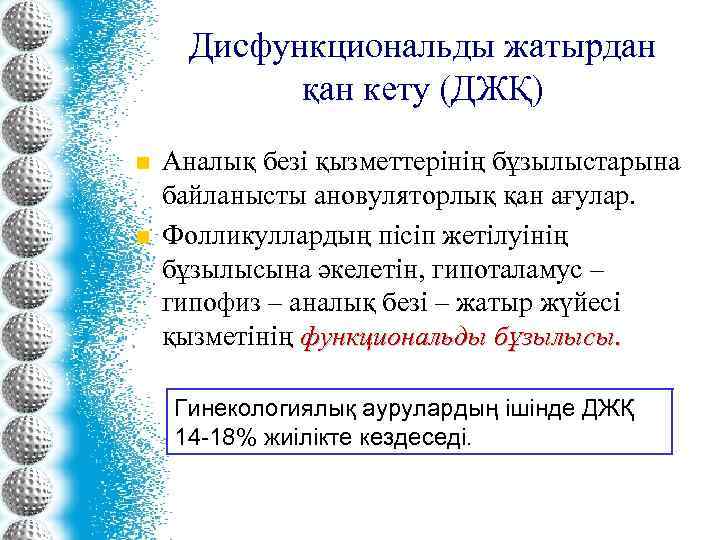 Дисфункциональды жатырдан қан кету (ДЖҚ)

Аналық безі қызметтерінің бұзылыстарына байланысты ановуляторлық қан ағулар.

Фолликуллардың пісіп жетілуінің бұзылысына әкелетін, гипоталамус – гипофиз – аналық безі – жатыр жүйесі қызметінің функциональды бұзылысы.

Гинекологиялық аурулардың ішінде ДЖҚ 14-18% жиілікте кездеседі.